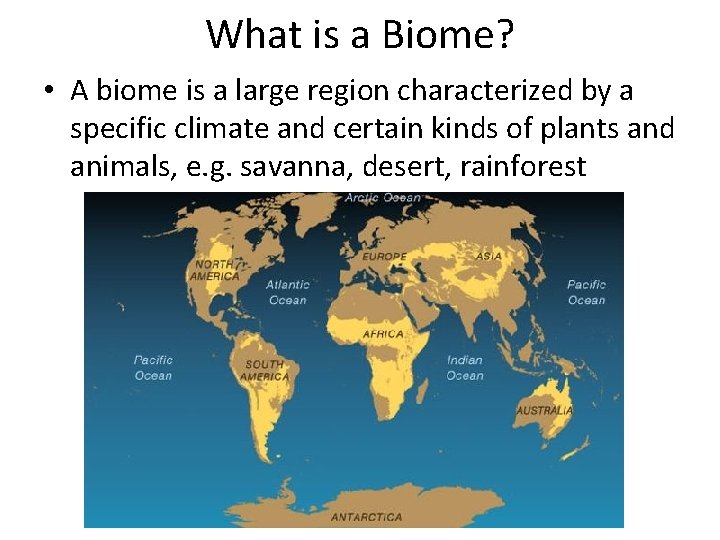 What is a Biome?

• A biome is a large region characterized by a specific climate and certain kinds of plants and animals, e.g. savanna, desert, rainforest

Arctic Ocean
NORTH AMERICA
EUROPE
ASIA
Atlantic Ocean
Pacific Ocean
AFRICA
Pacific Ocean
SOUTH AMERICA
Indian Ocean
AUSTRALIA
ANTARCTICA